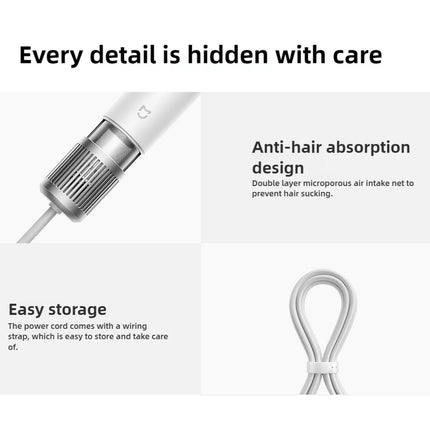 Every detail is hidden with care

Anti-hair absorption design

Double layer microporous air intake net to prevent hair sucking.

Easy storage

The power cord comes with a wiring strap, which is easy to store and take care of.